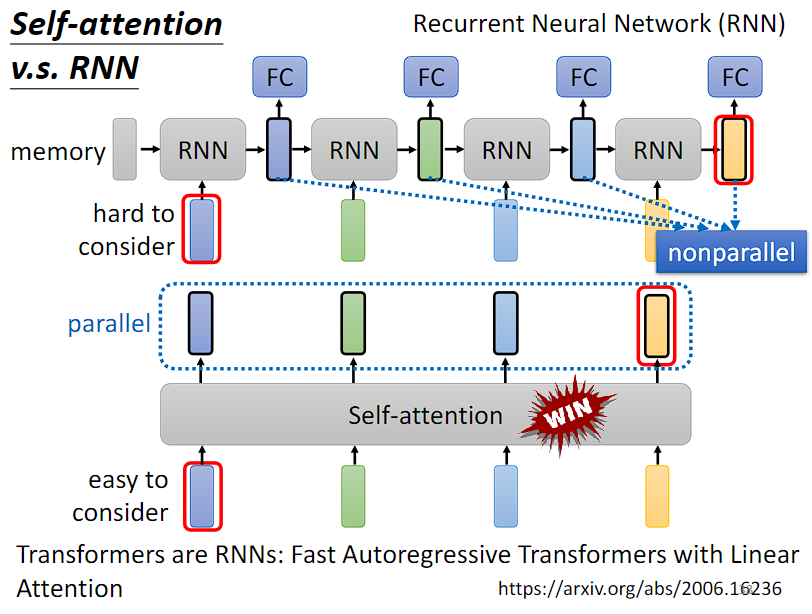 Self-attention v.s. RNN

Recurrent Neural Network (RNN)

FC FC FC FC

memory RNN RNN RNN RNN

hard to consider

nonparallel

parallel

Self-attention

WIN

easy to consider

Transformers are RNNs: Fast Autoregressive Transformers with Linear Attention

https://arxiv.org/abs/2006.16236